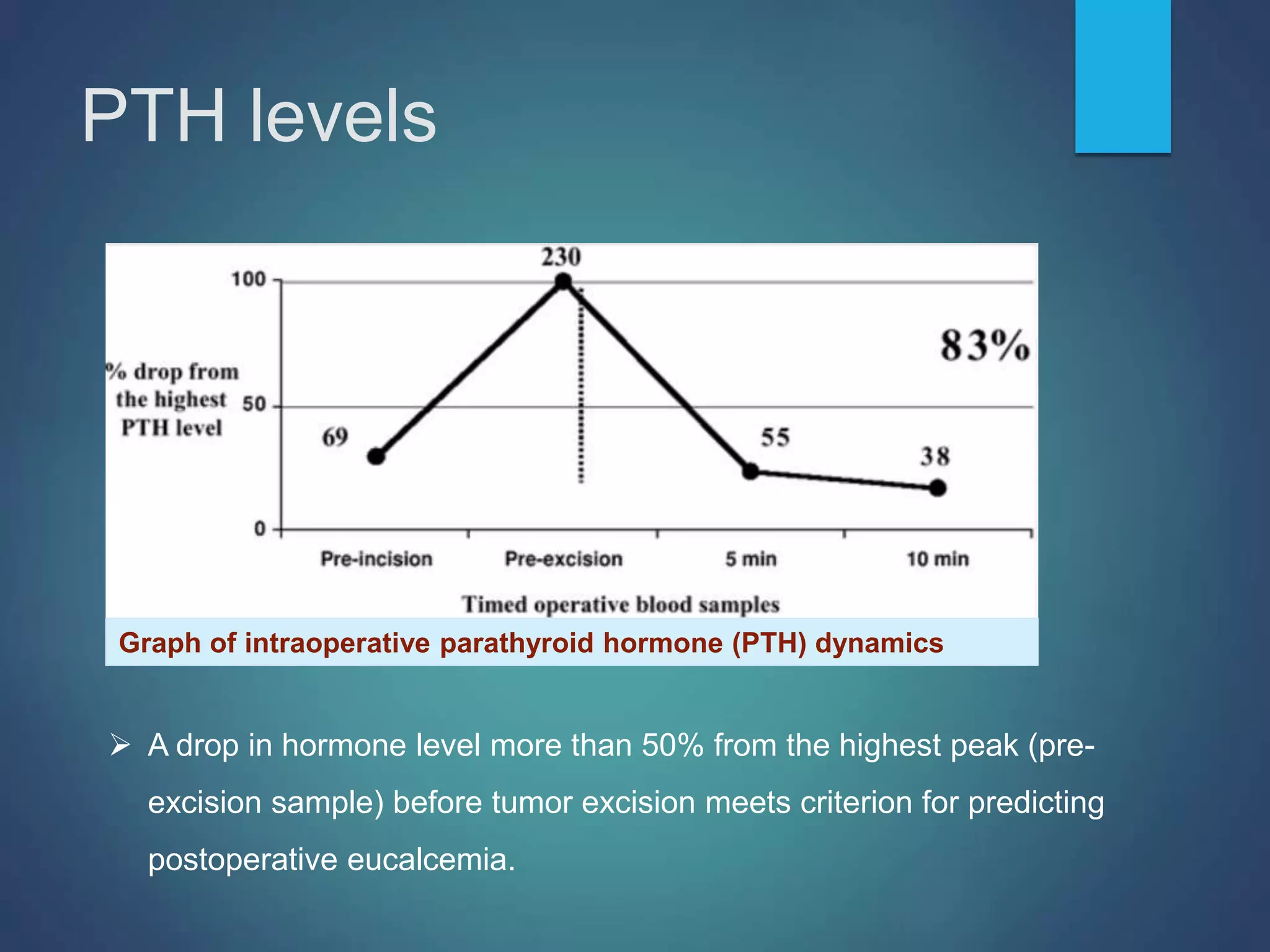 PTH levels

230

100

83%

% drop from the highest PTH level

50

69

55

38

0

Pre-incision

Pre-excision

5 min

10 min

Timed operative blood samples

Graph of intraoperative parathyroid hormone (PTH) dynamics

➢ A drop in hormone level more than 50% from the highest peak (pre-excision sample) before tumor excision meets criterion for predicting postoperative eucalcemia.